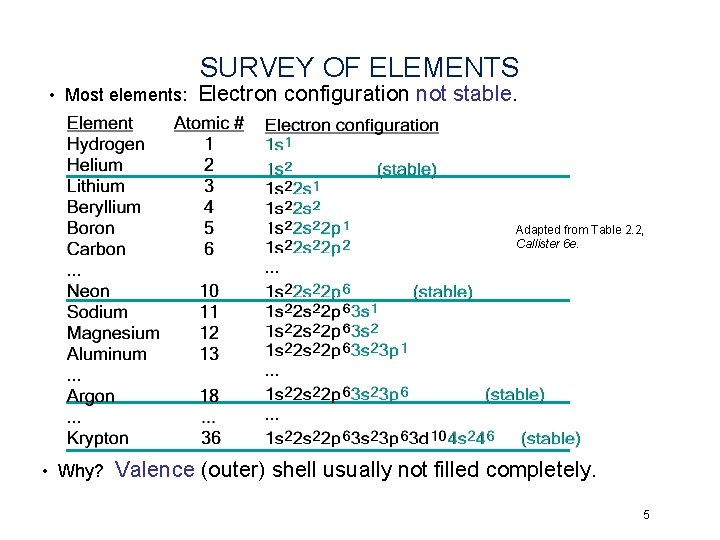 SURVEY OF ELEMENTS

• Most elements: Electron configuration not stable.

| Element | Atomic # | Electron configuration |
|---|---|---|
| Hydrogen | 1 | $1s^1$ |
| Helium | 2 | $1s^2$ (stable) |
| Lithium | 3 | $1s^22s^1$ |
| Beryllium | 4 | $1s^22s^2$ |
| Boron | 5 | $1s^22s^22p^1$ |
| Carbon | 6 | $1s^22s^22p^2$ |
| ... | | ... |
| Neon | 10 | $1s^22s^22p^6$ (stable) |
| Sodium | 11 | $1s^22s^22p^63s^1$ |
| Magnesium | 12 | $1s^22s^22p^63s^2$ |
| Aluminum | 13 | $1s^22s^22p^63s^23p^1$ |
| ... | | ... |
| Argon | 18 | $1s^22s^22p^63s^23p^6$ (stable) |
| ... | ... | ... |
| Krypton | 36 | $1s^22s^22p^63s^23p^63d^{10}4s^24^6$ (stable) |

Adapted from Table 2.2, Callister 6e.

• Why? Valence (outer) shell usually not filled completely.

5